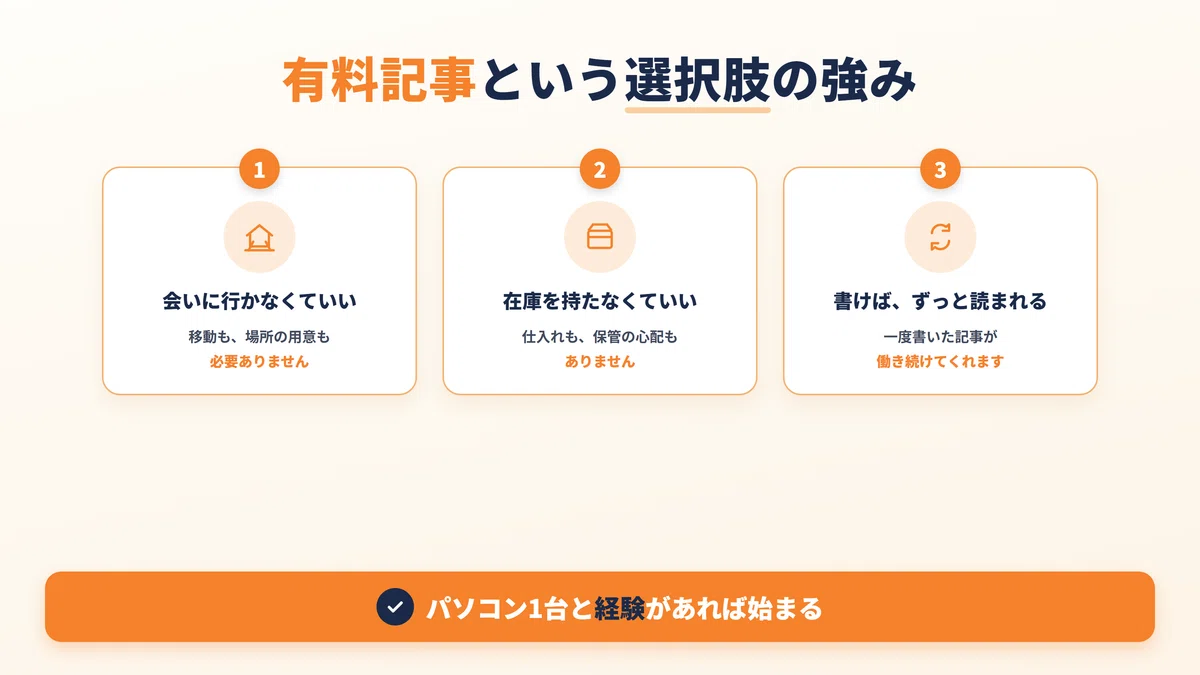 有料記事という選択肢の強み

1
会いに行かなくていい
移動も、場所の用意も
必要ありません

2
在庫を持たなくていい
仕入れも、保管の心配も
ありません

3
書けば、ずっと読まれる
一度書いた記事が
働き続けてくれます

パソコン1台と経験があれば始まる